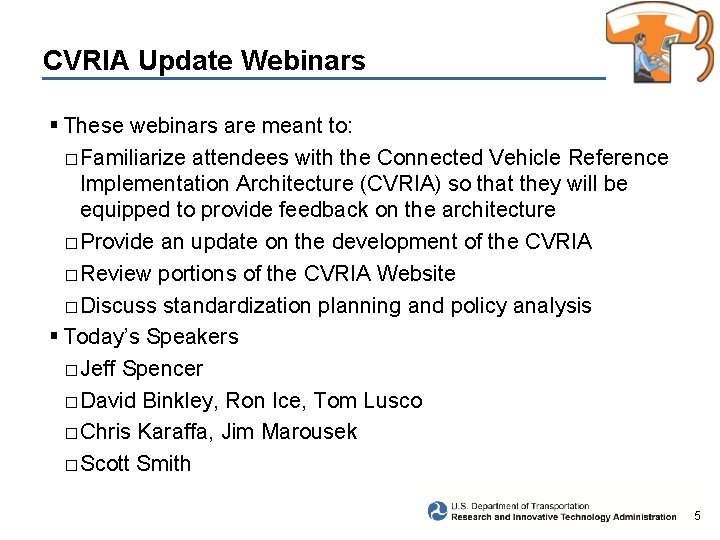 CVRIA Update Webinars

▪ These webinars are meant to:

□ Familiarize attendees with the Connected Vehicle Reference Implementation Architecture (CVRIA) so that they will be equipped to provide feedback on the architecture

□ Provide an update on the development of the CVRIA

□ Review portions of the CVRIA Website

□ Discuss standardization planning and policy analysis

▪ Today's Speakers

□ Jeff Spencer

□ David Binkley, Ron Ice, Tom Lusco

□ Chris Karaffa, Jim Marousek

□ Scott Smith

U.S. Department of Transportation
Research and Innovative Technology Administration

5